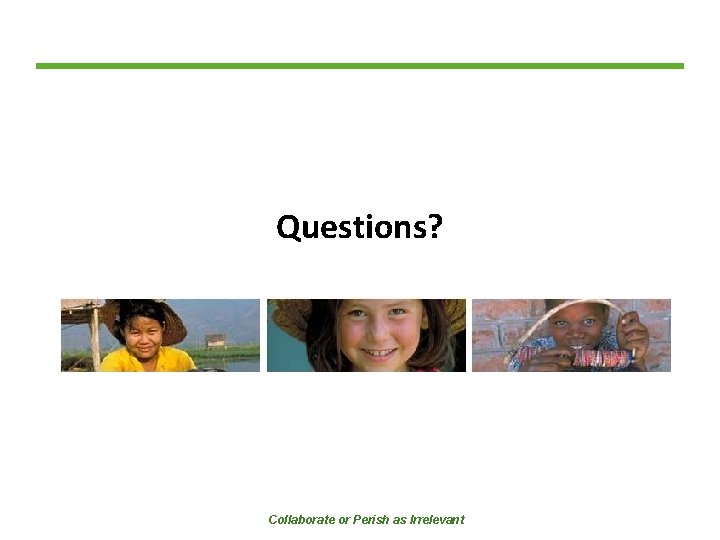 Questions?

Collaborate or Perish as Irrelevant